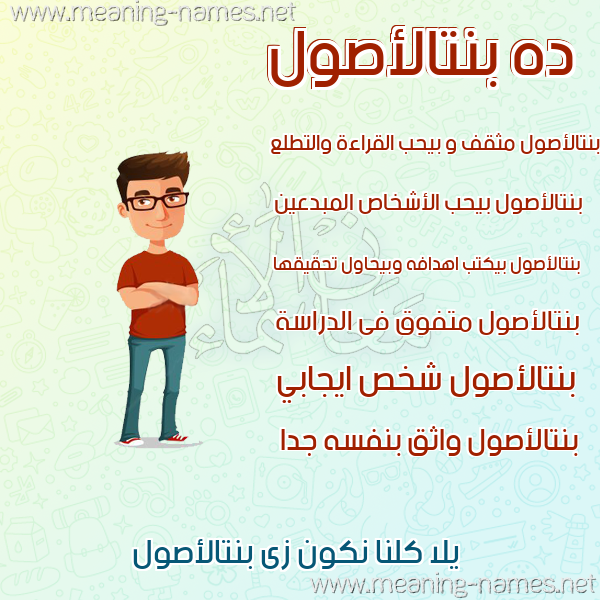 www.meaning-names.net

ده بنتالأصول

بنتالأصول مثقف و بيحب القراءة والتطلع

بنتالأصول بيحب الأشخاص المبدعين

بنتالأصول بيكتب اهدافه وبيحاول تحقيقها

بنتالأصول متفوق فى الدراسة

بنتالأصول شخص ايجابي

بنتالأصول واثق بنفسه جدا

يلا كلنا نكون زى بنتالأصول

www.meaning-names.net